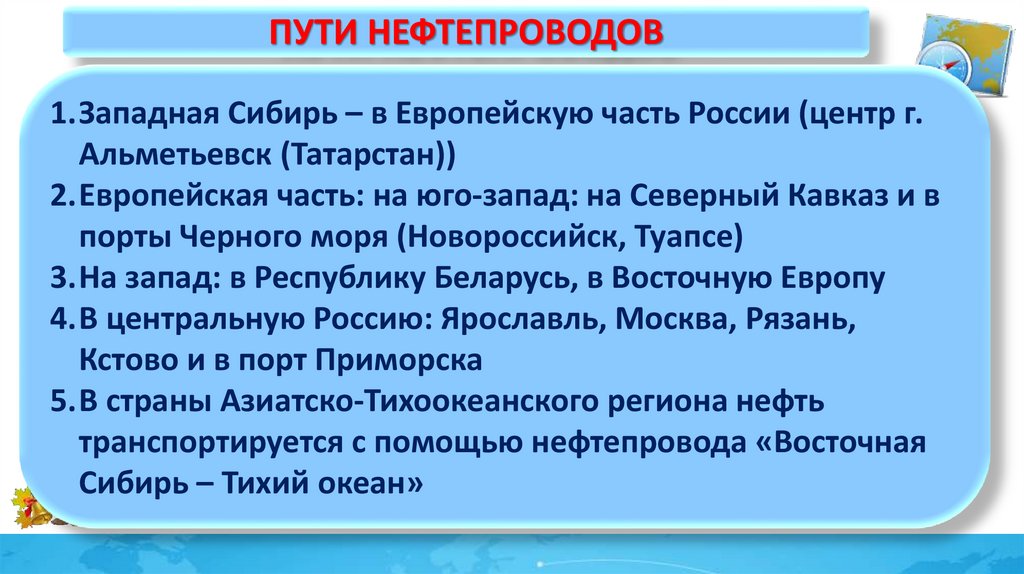 ПУТИ НЕФТЕПРОВОДОВ

1. Западная Сибирь – в Европейскую часть России (центр г. Альметьевск (Татарстан))
2. Европейская часть: на юго-запад: на Северный Кавказ и в порты Черного моря (Новороссийск, Туапсе)
3. На запад: в Республику Беларусь, в Восточную Европу
4. В центральную Россию: Ярославль, Москва, Рязань, Кстово и в порт Приморска
5. В страны Азиатско-Тихоокеанского региона нефть транспортируется с помощью нефтепровода «Восточная Сибирь – Тихий океан»